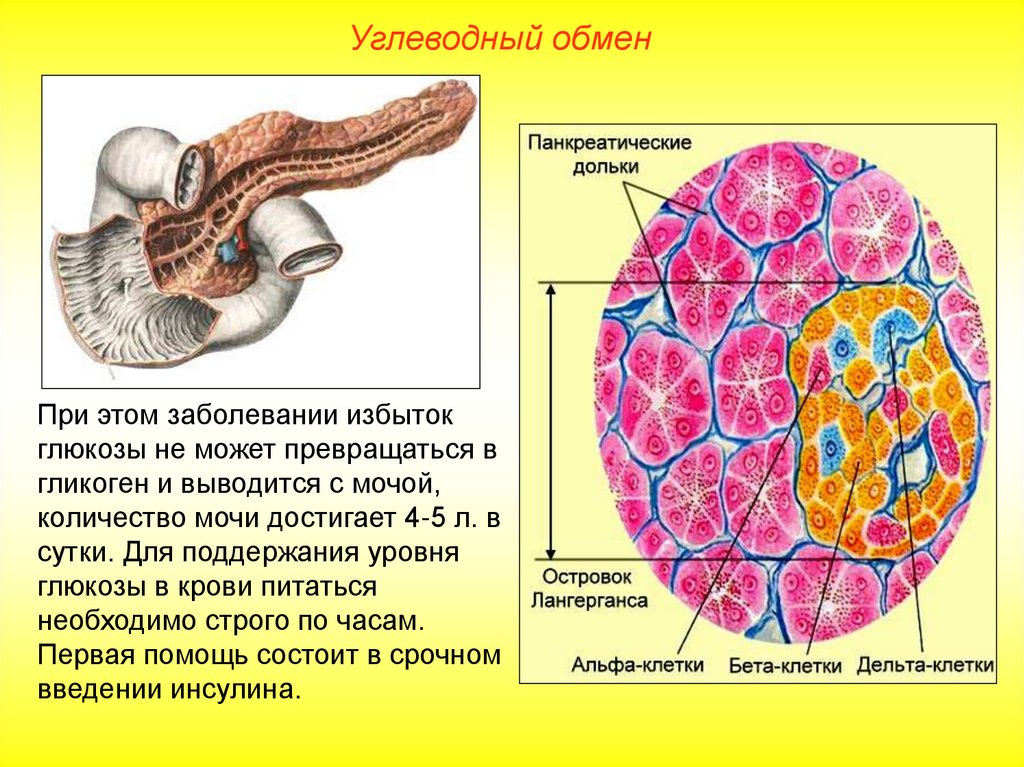 Углеводный обмен

При этом заболевании избыток глюкозы не может превращаться в гликоген и выводится с мочой, количество мочи достигает 4-5 л. в сутки. Для поддержания уровня глюкозы в крови питаться необходимо строго по часам. Первая помощь состоит в срочном введении инсулина.

Панкреатические дольки

Островок Лангерганса

Альфа-клетки

Бета-клетки

Дельта-клетки